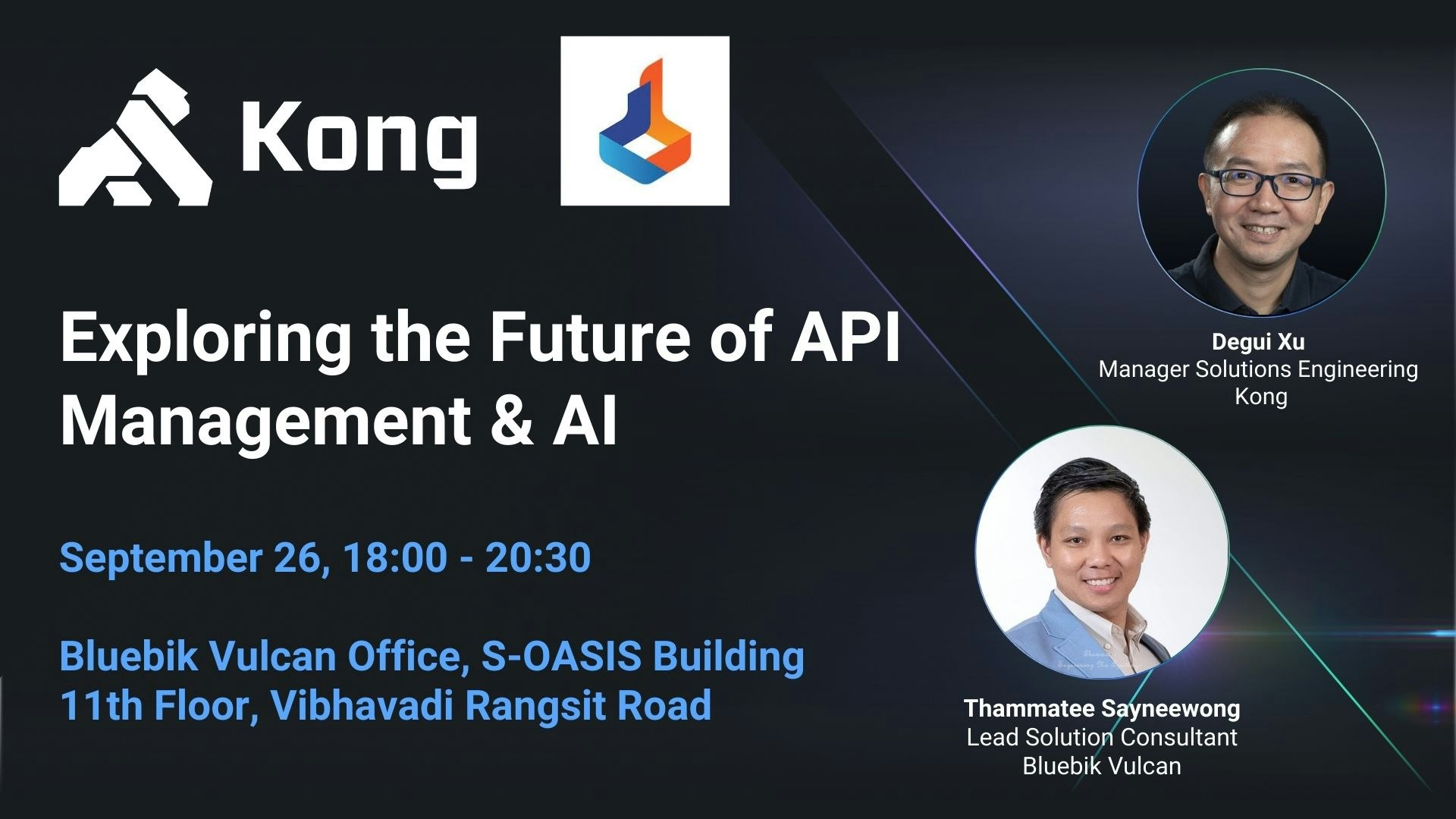 Kong

Exploring the Future of API Management & AI

September 26, 18:00 - 20:30

Bluebik Vulcan Office, S-OASIS Building 11th Floor, Vibhavadi Rangsit Road

Degui Xu
Manager Solutions Engineering
Kong

Thammatee Sayneewong
Lead Solution Consultant
Bluebik Vulcan